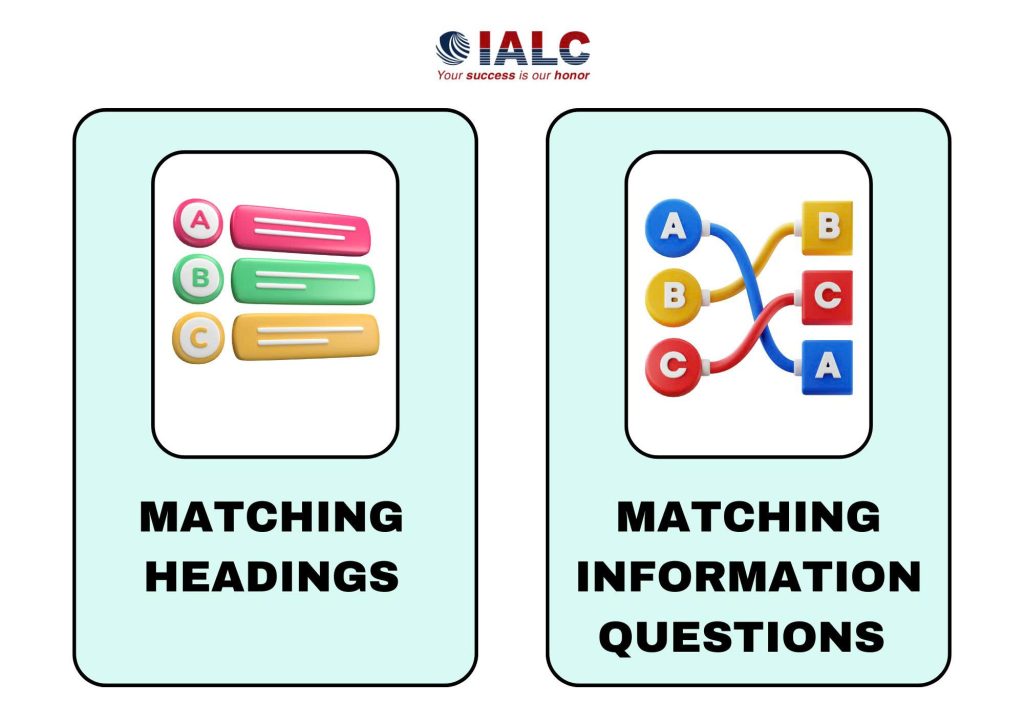 IALC
Your success is our honor

A
B
C

MATCHING HEADINGS

A
B
C
B
C
A

MATCHING INFORMATION QUESTIONS